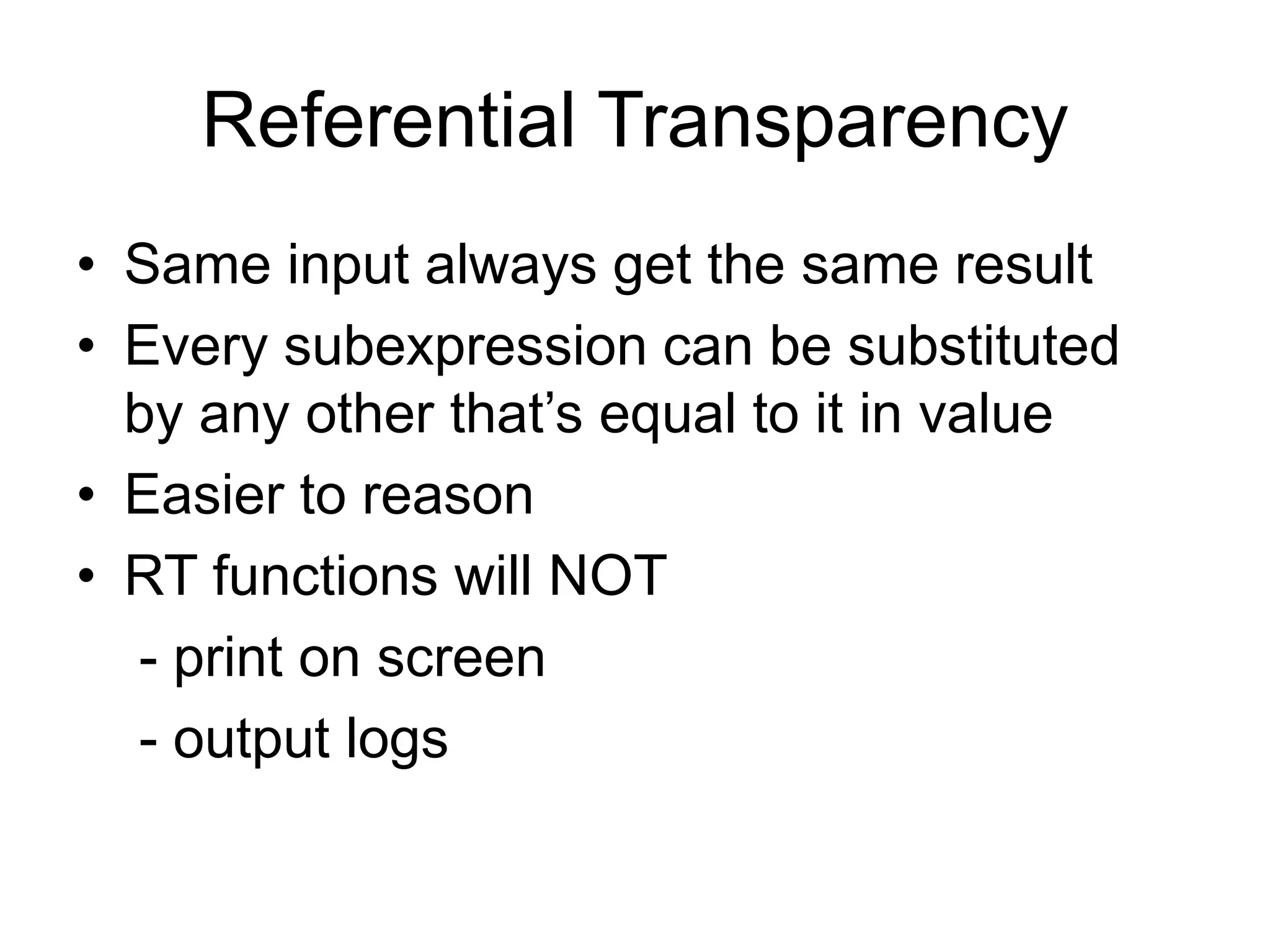 Referential Transparency

• Same input always get the same result
• Every subexpression can be substituted by any other that’s equal to it in value
• Easier to reason
• RT functions will NOT
- print on screen
- output logs